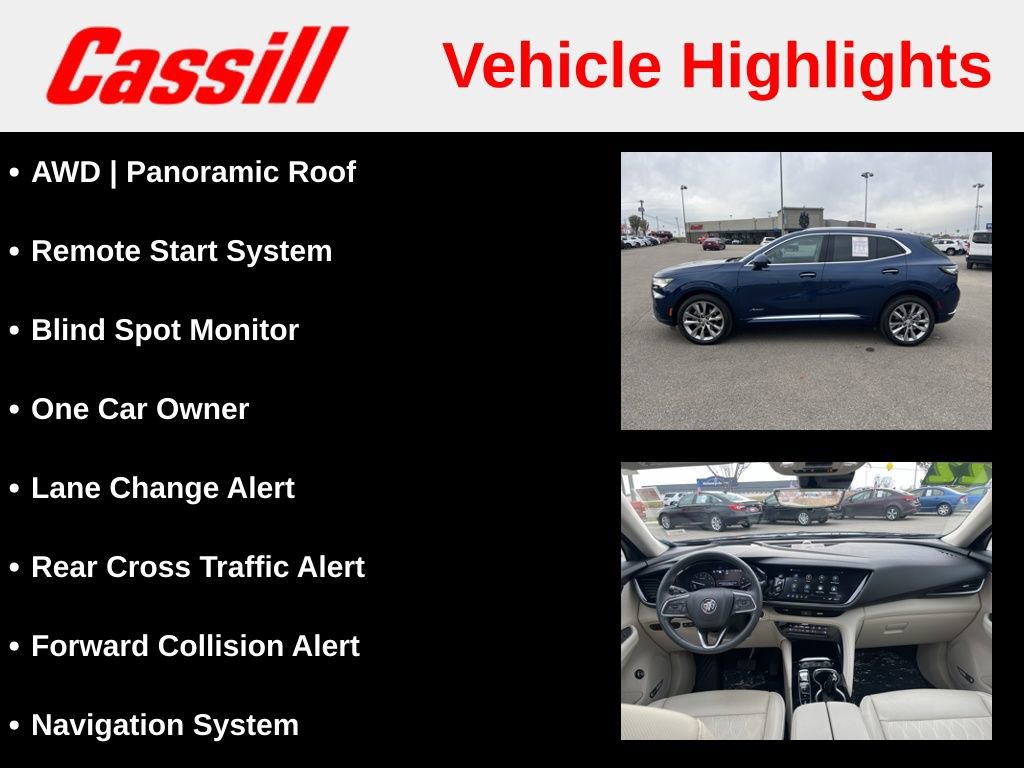 Cassill

Vehicle Highlights

• AWD | Panoramic Roof

• Remote Start System

• Blind Spot Monitor

• One Car Owner

• Lane Change Alert

• Rear Cross Traffic Alert

• Forward Collision Alert

• Navigation System